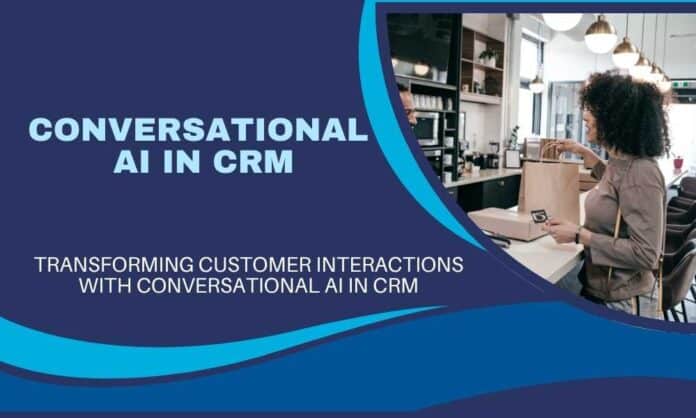 CONVERSATIONAL AI IN CRM

TRANSFORMING CUSTOMER INTERACTIONS WITH CONVERSATIONAL AI IN CRM